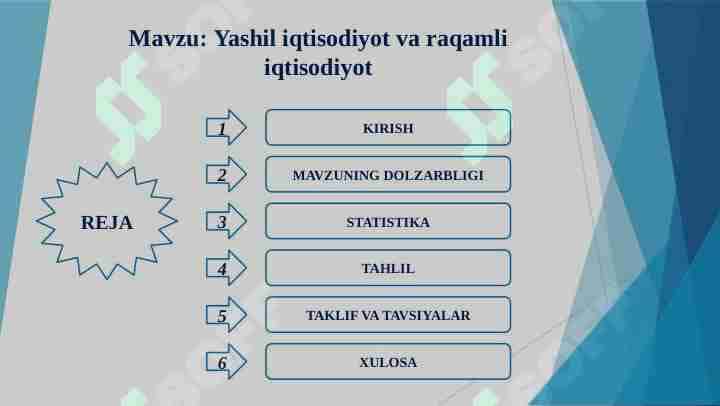 Mavzu: Yashil iqtisodiyot va raqamli iqtisodiyot

REJA

1 KIRISH

2 MAVZUNING DOLZARBLIGI

3 STATISTIKA

4 TAHLIL

5 TAKLIF VA TAVSIYALAR

6 XULOSA